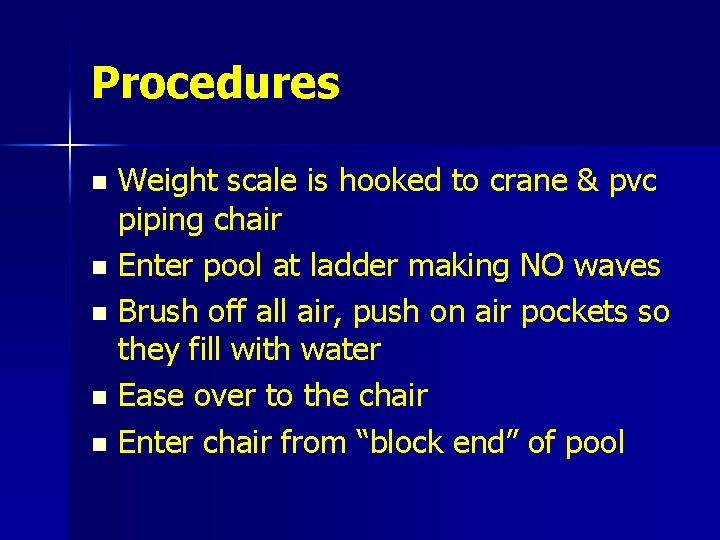 Procedures

- Weight scale is hooked to crane & pvc piping chair
- Enter pool at ladder making NO waves
- Brush off all air, push on air pockets so they fill with water
- Ease over to the chair
- Enter chair from “block end” of pool